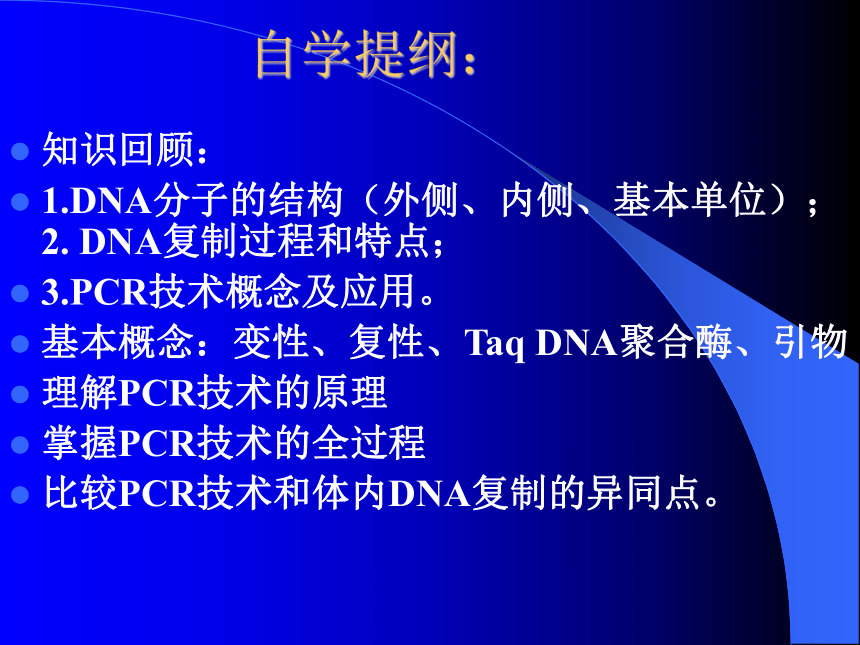 自学提纲：

知识回顾：

1.DNA分子的结构（外侧、内侧、基本单位）；2. DNA复制过程和特点；

3.PCR技术概念及应用。

基本概念：变性、复性、Taq DNA聚合酶、引物

理解PCR技术的原理

掌握PCR技术的全过程

比较PCR技术和体内DNA复制的异同点。